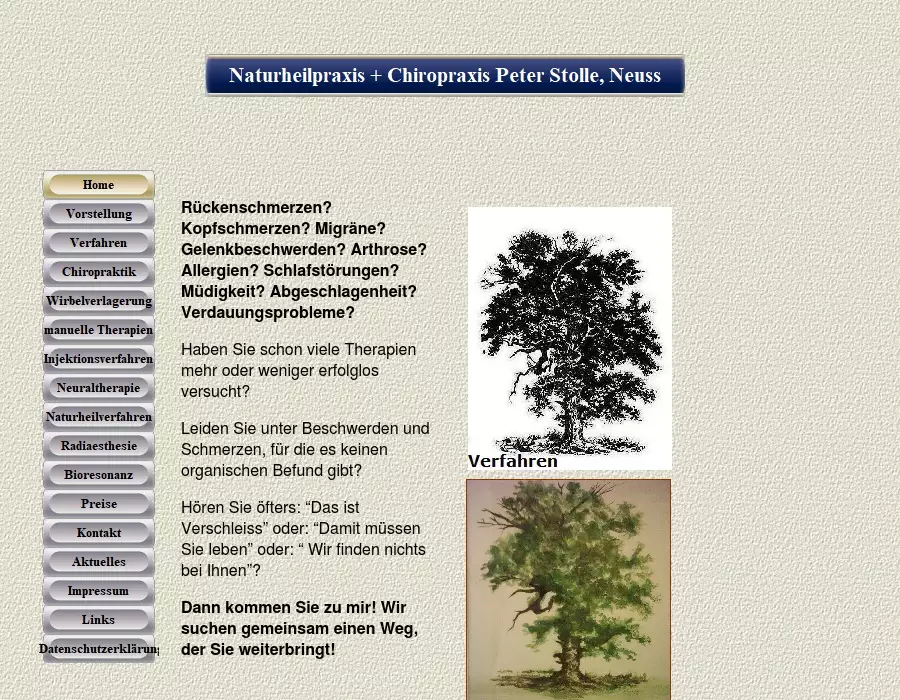 Naturheilpraxis + Chiropraxis Peter Stolle, Neuss

Home
Vorstellung
Verfahren
Chiropraktik
Wirbelverlagerung
manuelle Therapien
Injektionsverfahren
Neuraltherapie
Naturheilverfahren
Radiaesthesie
Bioresonanz
Preise
Kontakt
Aktuelles
Impressum
Links
Datenschutzerklärung

Rückenschmerzen? Kopfschmerzen? Migräne? Gelenkbeschwerden? Arthrose? Allergien? Schlafstörungen? Müdigkeit? Abgeschlagenheit? Verdauungsprobleme?

Haben Sie schon viele Therapien mehr oder weniger erfolglos versucht?

Leiden Sie unter Beschwerden und Schmerzen, für die es keinen organischen Befund gibt?

Hören Sie öfters: “Das ist Verschleiss” oder: “Damit müssen Sie leben” oder: “ Wir finden nichts bei Ihnen”?

Dann kommen Sie zu mir! Wir suchen gemeinsam einen Weg, der Sie weiterbringt!

Verfahren